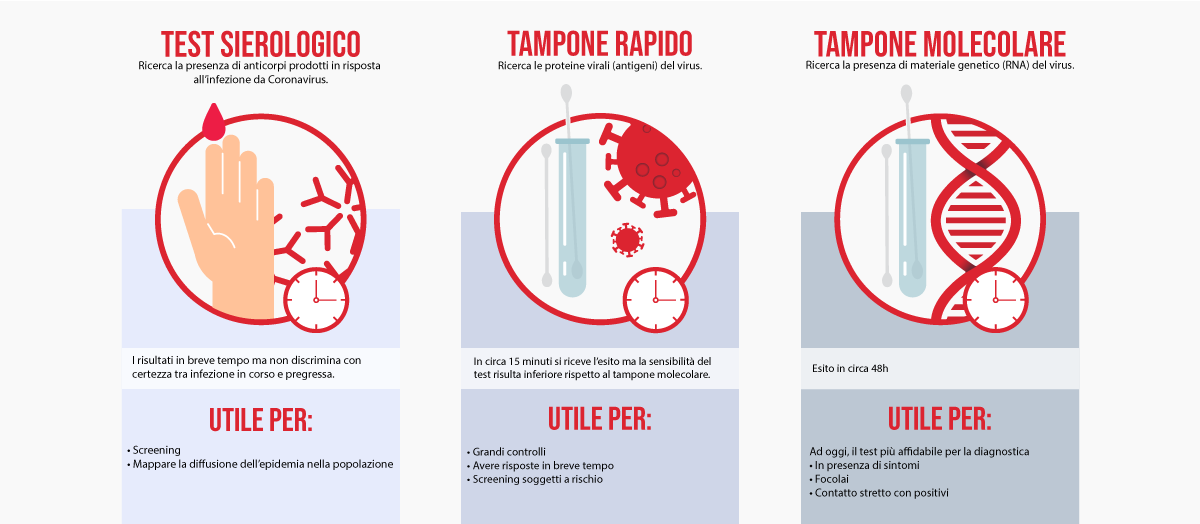 TEST SIEROLOGICO
Ricerca la presenza di anticorpi prodotti in risposta all'infezione da Coronavirus.

I risultati in breve tempo ma non discrimina con certezza tra infezione in corso e pregressa.

UTILE PER:
• Screening
• Mappare la diffusione dell'epidemia nella popolazione

TAMPONE RAPIDO
Ricerca le proteine virali (antigeni) del virus.

In circa 15 minuti si riceve l'esito ma la sensibilità del test risulta inferiore rispetto al tampone molecolare.

UTILE PER:
• Grandi controlli
• Avere risposte in breve tempo
• Screening soggetti a rischio

TAMPONE MOLECOLARE
Ricerca la presenza di materiale genetico (RNA) del virus.

Esito in circa 48h

UTILE PER:
Ad oggi, il test più affidabile per la diagnostica
• In presenza di sintomi
• Focolai
• Contatto stretto con positivi